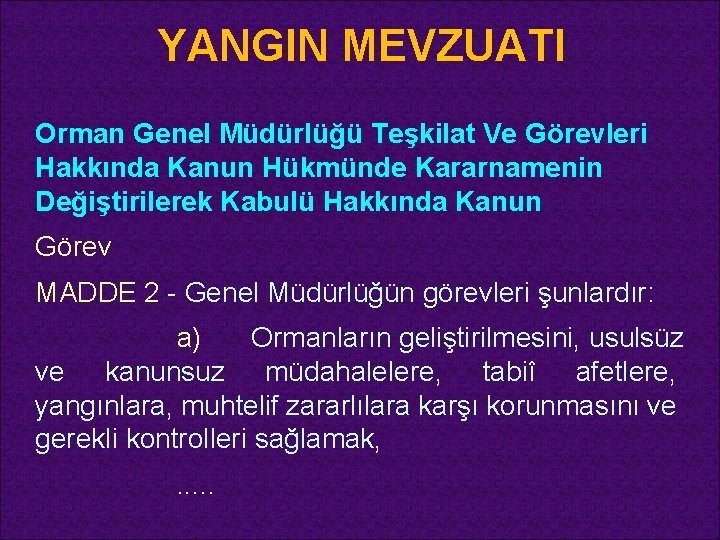 YANGIN MEVZUATI

Orman Genel Müdürlüğü Teşkilat Ve Görevleri Hakkında Kanun Hükmünde Kararnamenin Değiştirilerek Kabulü Hakkında Kanun

Görev

MADDE 2 - Genel Müdürlüğün görevleri şunlardır:

a) Ormanların geliştirilmesini, usulsüz ve kanunsuz müdahalelere, tabiî afetlere, yangınlara, muhtelif zararlılara karşı korunmasını ve gerekli kontrolleri sağlamak,

.....